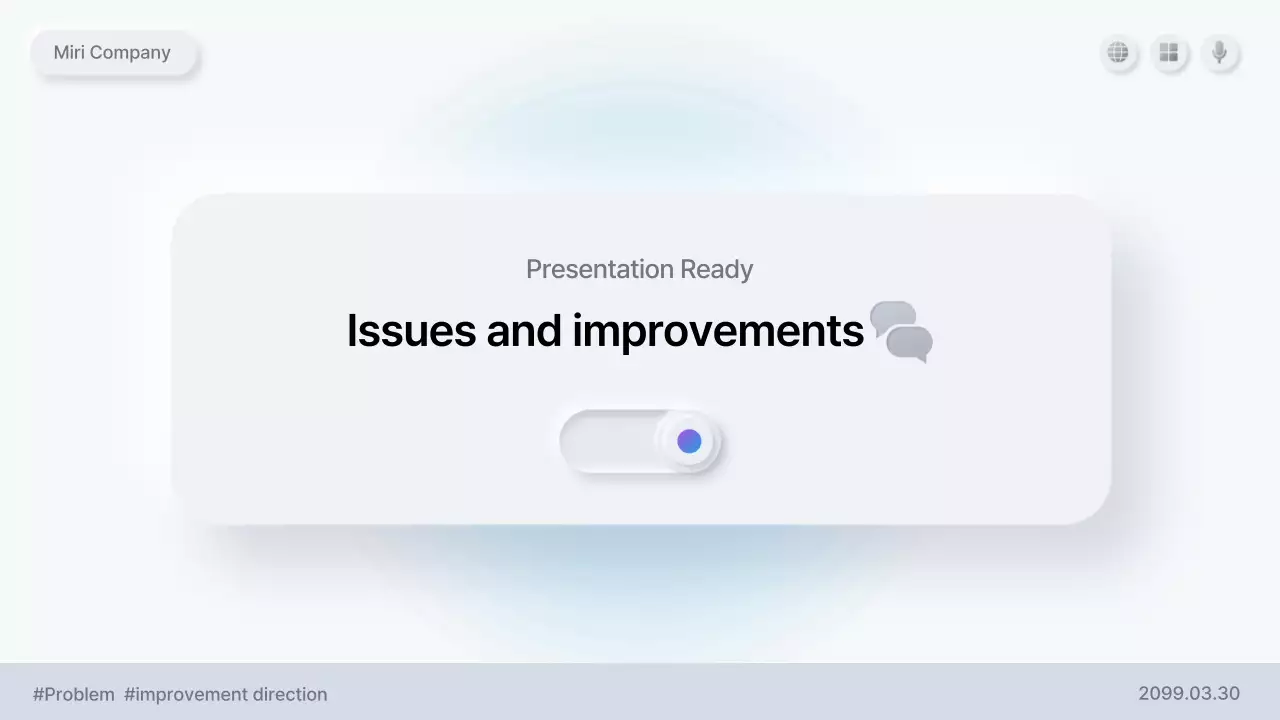 Miri Company

Presentation Ready

Issues and improvements

#Problem #improvement direction

2099.03.30